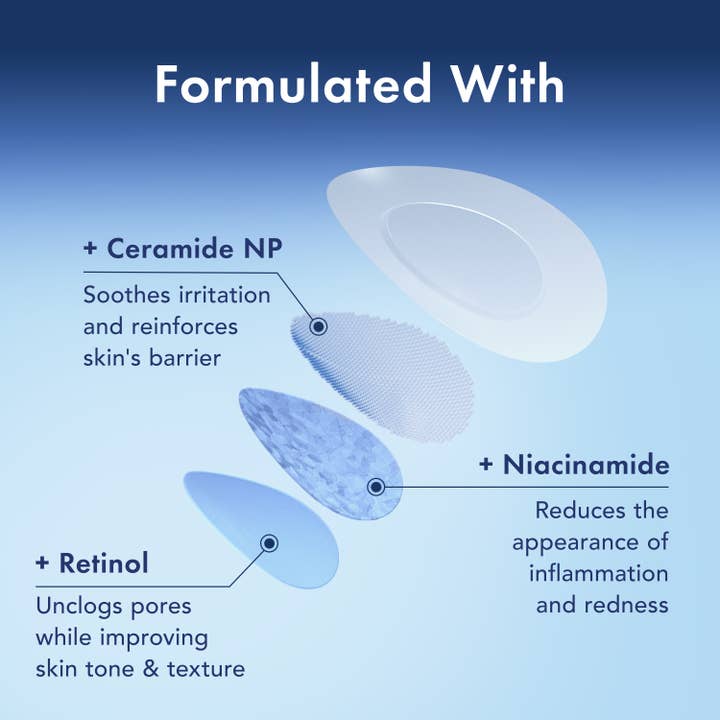 Formulated With

+ Ceramide NP

Soothes irritation and reinforces skin's barrier

+ Niacinamide

Reduces the appearance of inflammation and redness

+ Retinol

Unclogs pores while improving skin tone & texture